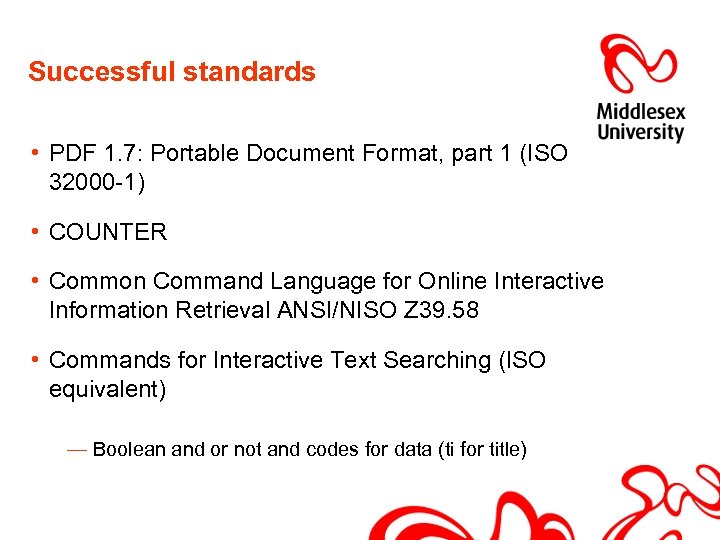 Successful standards

Middlesex University

• PDF 1.7: Portable Document Format, part 1 (ISO 32000-1)

• COUNTER

• Common Command Language for Online Interactive Information Retrieval ANSI/NISO Z39.58

• Commands for Interactive Text Searching (ISO equivalent)

— Boolean and or not and codes for data (ti for title)